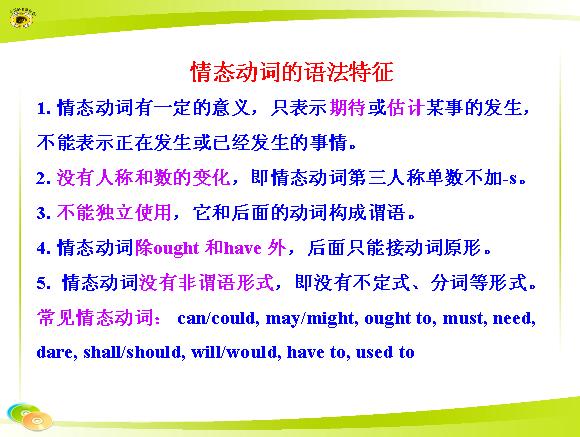 情态动词的语法特征

1. 情态动词有一定的意义，只表示期待或估计某事的发生，不能表示正在发生或已经发生的事情。

2. 没有人称和数的变化，即情态动词第三人称单数不加-s。

3. 不能独立使用，它和后面的动词构成谓语。

4. 情态动词除ought 和have 外，后面只能接动词原形。

5. 情态动词没有非谓语形式，即没有不定式、分词等形式。

常见情态动词： can/could, may/might, ought to, must, need, dare, shall/should, will/would, have to, used to